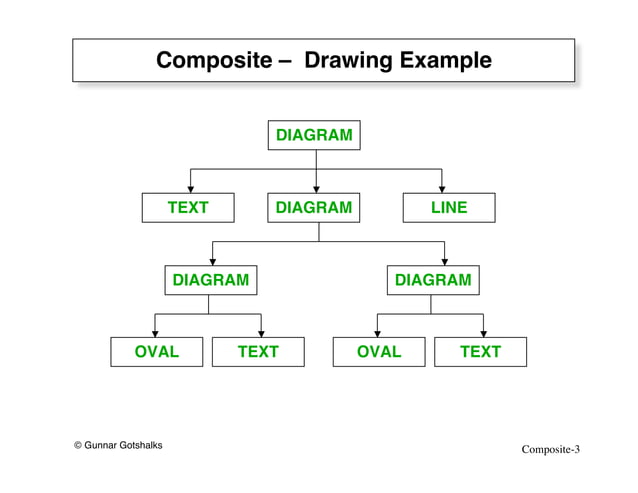 Composite – Drawing Example

DIAGRAM

TEXT

DIAGRAM

LINE

DIAGRAM

DIAGRAM

OVAL

TEXT

OVAL

TEXT

© Gunnar Gotshalks

Composite-3